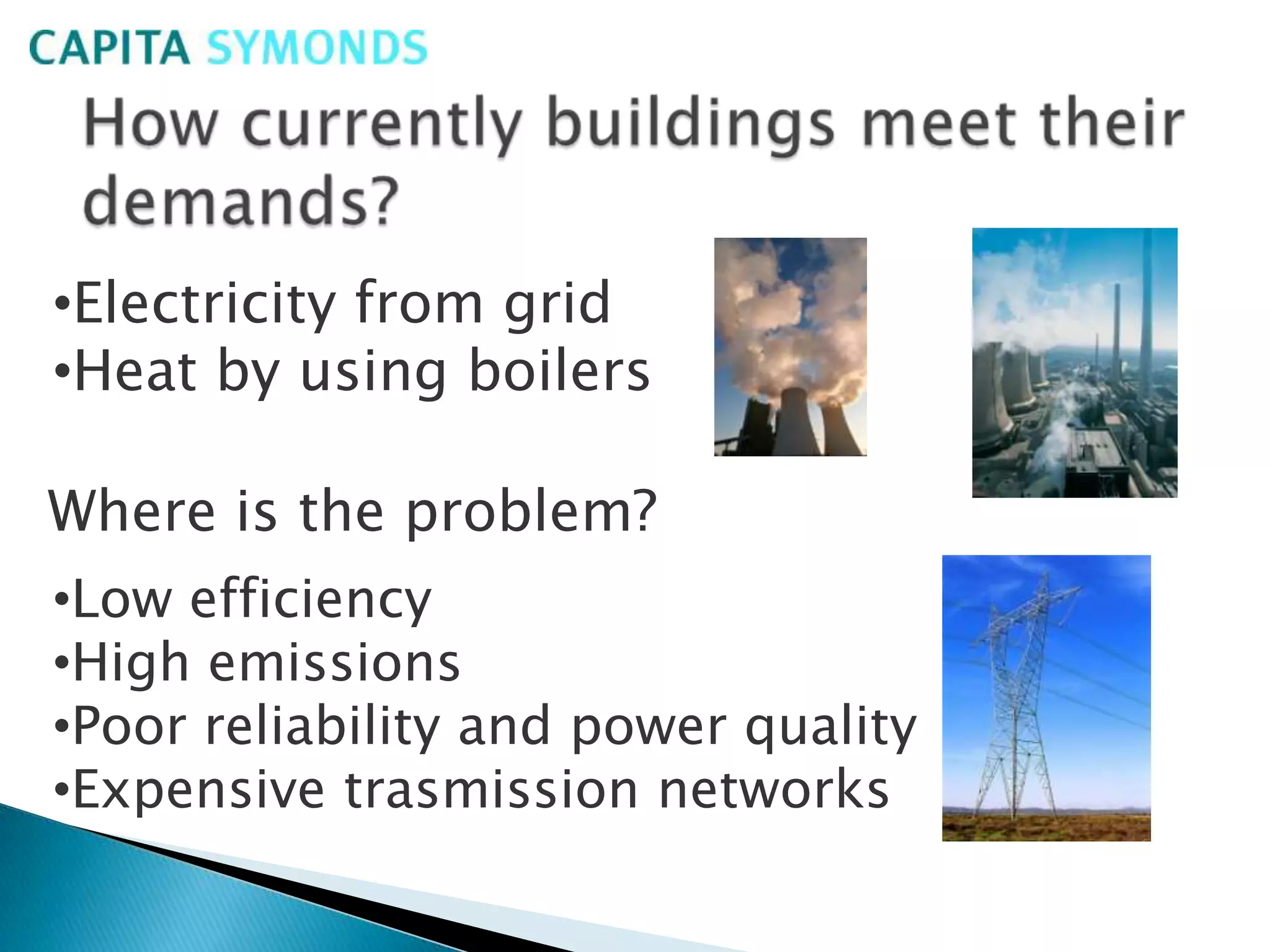 CAPITA SYMONDS

How currently buildings meet their demands?

•Electricity from grid
•Heat by using boilers

Where is the problem?

•Low efficiency
•High emissions
•Poor reliability and power quality
•Expensive trasmission networks